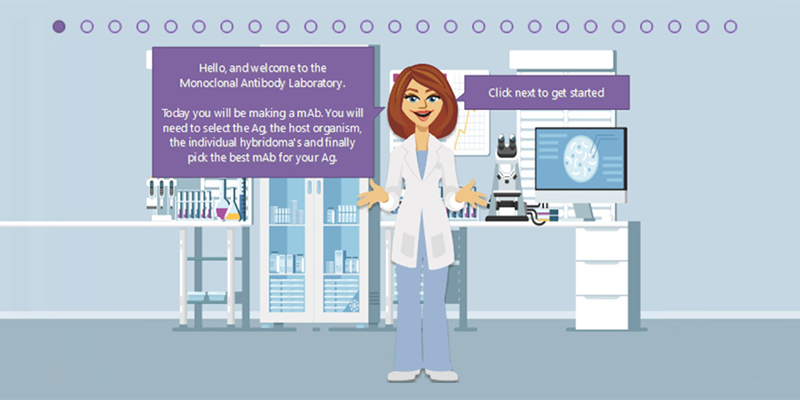 Hello, and welcome to the Monoclonal Antibody Laboratory.

Today you will be making a mAb. You will need to select the Ag, the host organism, the individual hybridoma's and finally pick the best mAb for your Ag.

Click next to get started